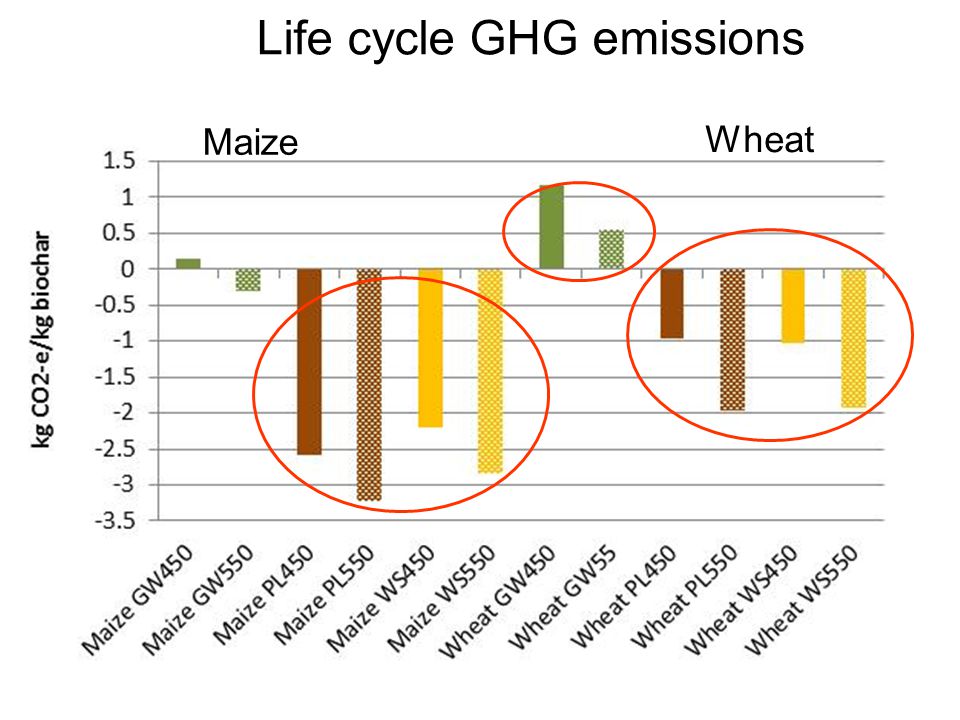 Life cycle GHG emissions

Maize

Wheat

kg CO2-e/kg biochar

1.5
1
0.5
0
-0.5
-1
-1.5
-2
-2.5
-3
-3.5

Maize GW450
Maize GW550
Maize PL450
Maize PL550
Maize WS450
Maize WS550
Wheat GW450
Wheat GW55
Wheat PL450
Wheat PL550
Wheat WS450
Wheat WS550